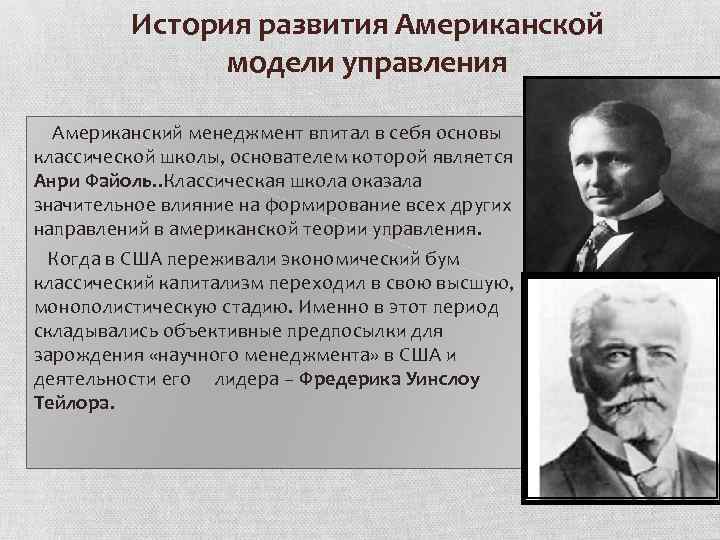 История развития Американской модели управления

Американский менеджмент впитал в себя основы классической школы, основателем которой является Анри Файоль..Классическая школа оказала значительное влияние на формирование всех других направлений в американской теории управления.

Когда в США переживали экономический бум классический капитализм переходил в свою высшую, монополистическую стадию. Именно в этот период складывались объективные предпосылки для зарождения «научного менеджмента» в США и деятельности его лидера – Фредерика Уинслоу Тейлора.